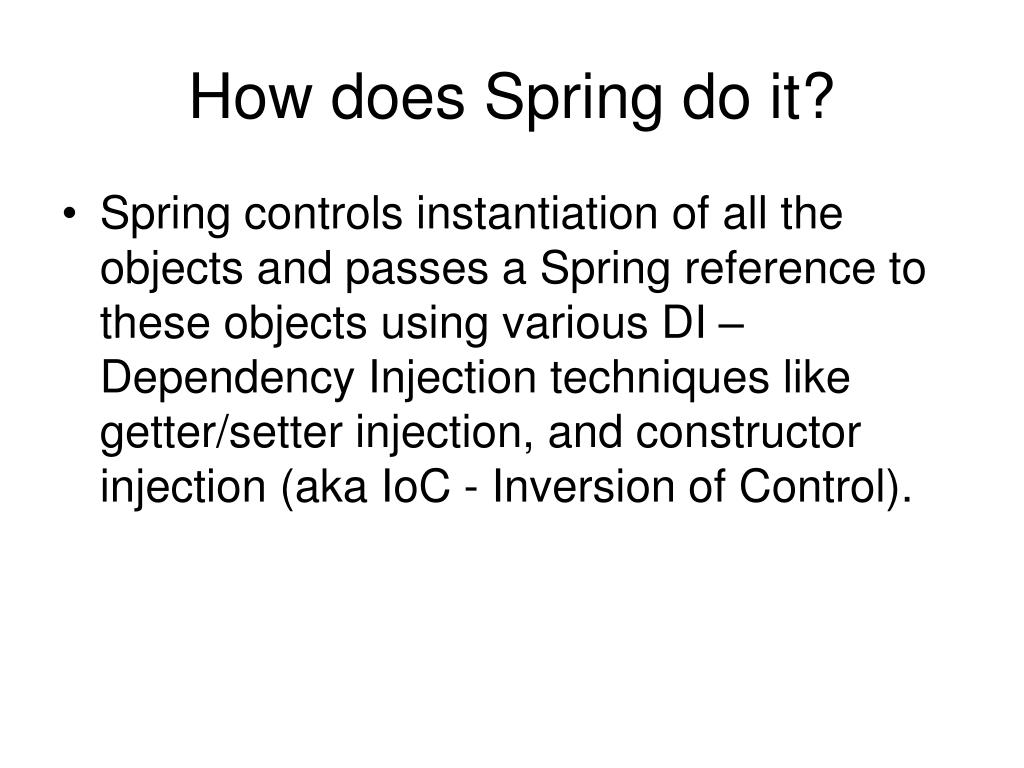 How does Spring do it?

• Spring controls instantiation of all the objects and passes a Spring reference to these objects using various DI – Dependency Injection techniques like getter/setter injection, and constructor injection (aka IoC - Inversion of Control).